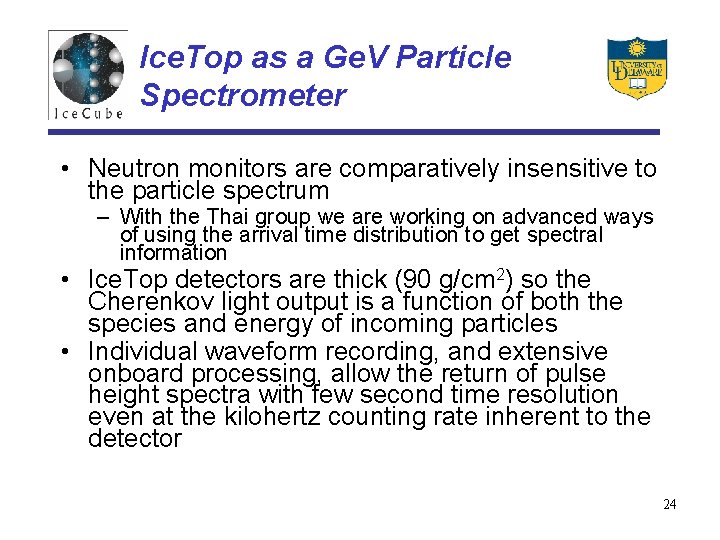 IceCube

IceTop as a GeV Particle Spectrometer

UNIVERSITY OF DELAWARE

• Neutron monitors are comparatively insensitive to the particle spectrum
– With the Thai group we are working on advanced ways of using the arrival time distribution to get spectral information
• IceTop detectors are thick (90 g/cm$^2$) so the Cherenkov light output is a function of both the species and energy of incoming particles
• Individual waveform recording, and extensive onboard processing, allow the return of pulse height spectra with few second time resolution even at the kilohertz counting rate inherent to the detector

24